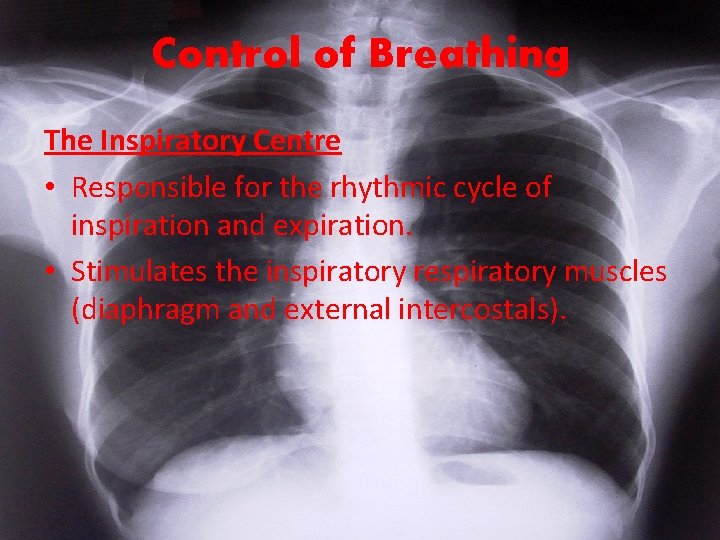 Control of Breathing

The Inspiratory Centre

• Responsible for the rhythmic cycle of inspiration and expiration.
• Stimulates the inspiratory respiratory muscles (diaphragm and external intercostals).